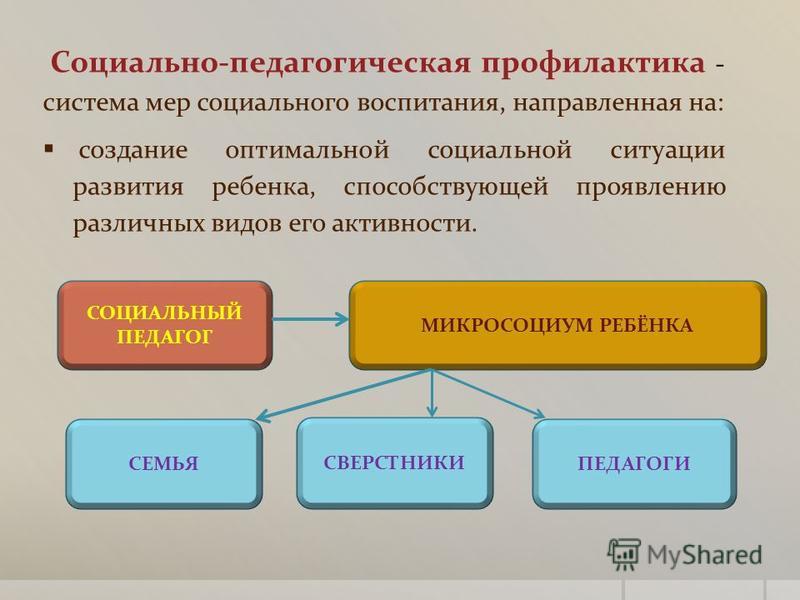 Социально-педагогическая профилактика - система мер социального воспитания, направленная на:

▪ создание оптимальной социальной ситуации развития ребенка, способствующей проявлению различных видов его активности.

СОЦИАЛЬНЫЙ ПЕДАГОГ

МИКРОСОЦИУМ РЕБЁНКА

СЕМЬЯ

СВЕРСТНИКИ

ПЕДАГОГИ

MyShared